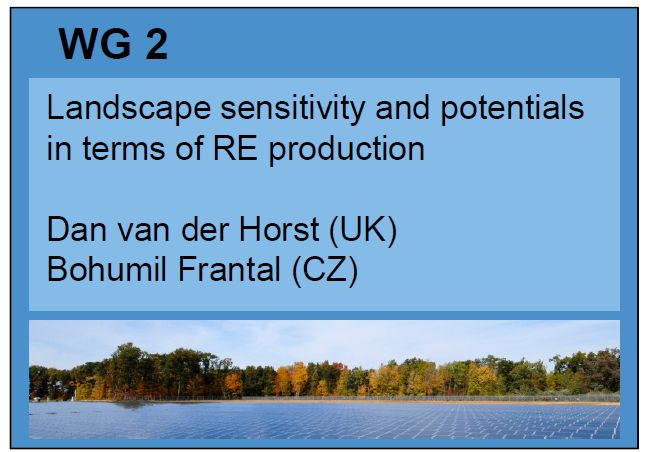 WG 2

Landscape sensitivity and potentials in terms of RE production

Dan van der Horst (UK)
Bohumil Frantal (CZ)